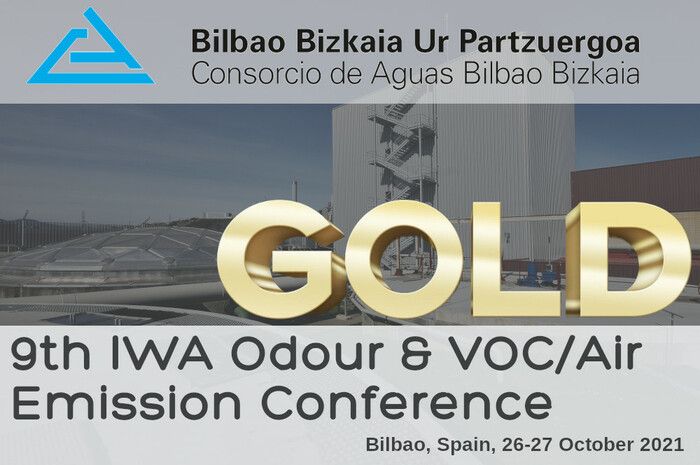 Bilbao Bizkaia Ur Partzuergoa
Consorcio de Aguas Bilbao Bizkaia

GOLD

9th IWA Odour & VOC/Air Emission Conference

Bilbao, Spain, 26-27 October 2021